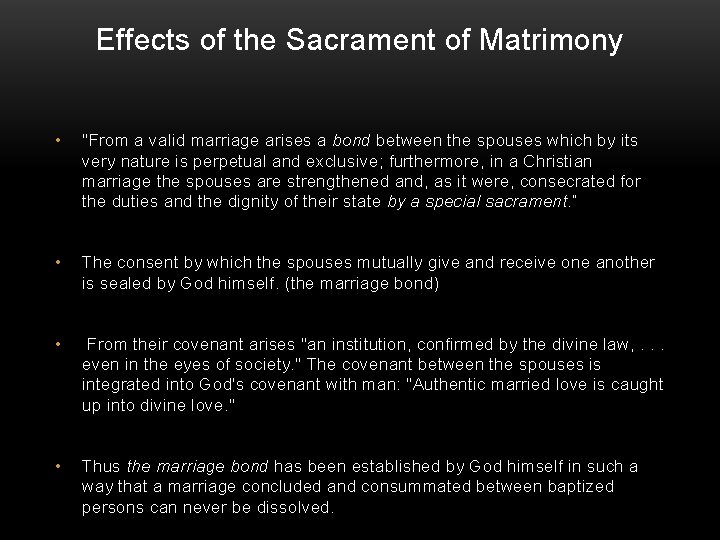 Effects of the Sacrament of Matrimony

• "From a valid marriage arises a bond between the spouses which by its very nature is perpetual and exclusive; furthermore, in a Christian marriage the spouses are strengthened and, as it were, consecrated for the duties and the dignity of their state by a special sacrament."

• The consent by which the spouses mutually give and receive one another is sealed by God himself. (the marriage bond)

• From their covenant arises "an institution, confirmed by the divine law, . . . even in the eyes of society." The covenant between the spouses is integrated into God's covenant with man: "Authentic married love is caught up into divine love."

• Thus the marriage bond has been established by God himself in such a way that a marriage concluded and consummated between baptized persons can never be dissolved.